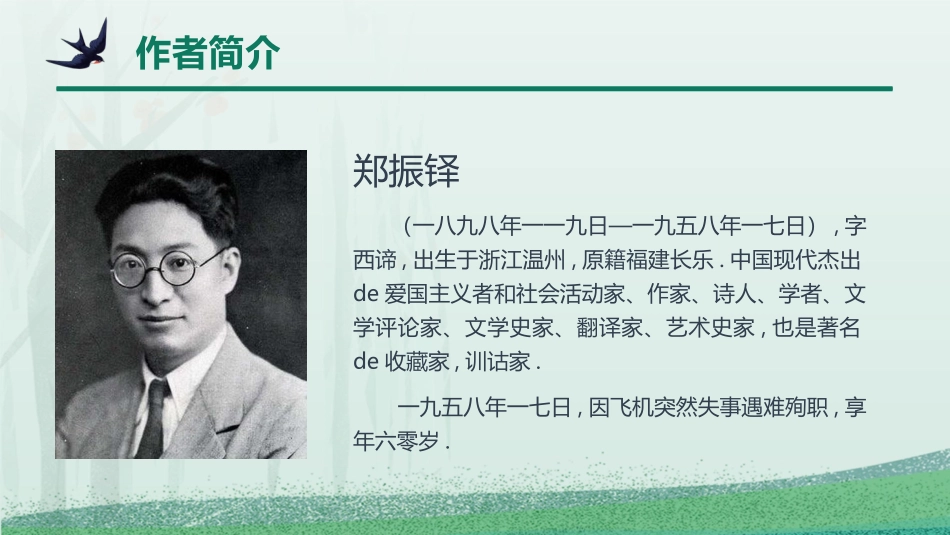 作者简介

郑振铎

（一八九八年一一九日—一九五八年一七日），字西谛，出生于浙江温州，原籍福建长乐．中国现代杰出de 爱国主义者和社会活动家、作家、诗人、学者、文学评论家、文学史家、翻译家、艺术史家，也是著名de 收藏家，训诂家．

一九五八年一七日，因飞机突然失事遇难殉职，享年六零岁．